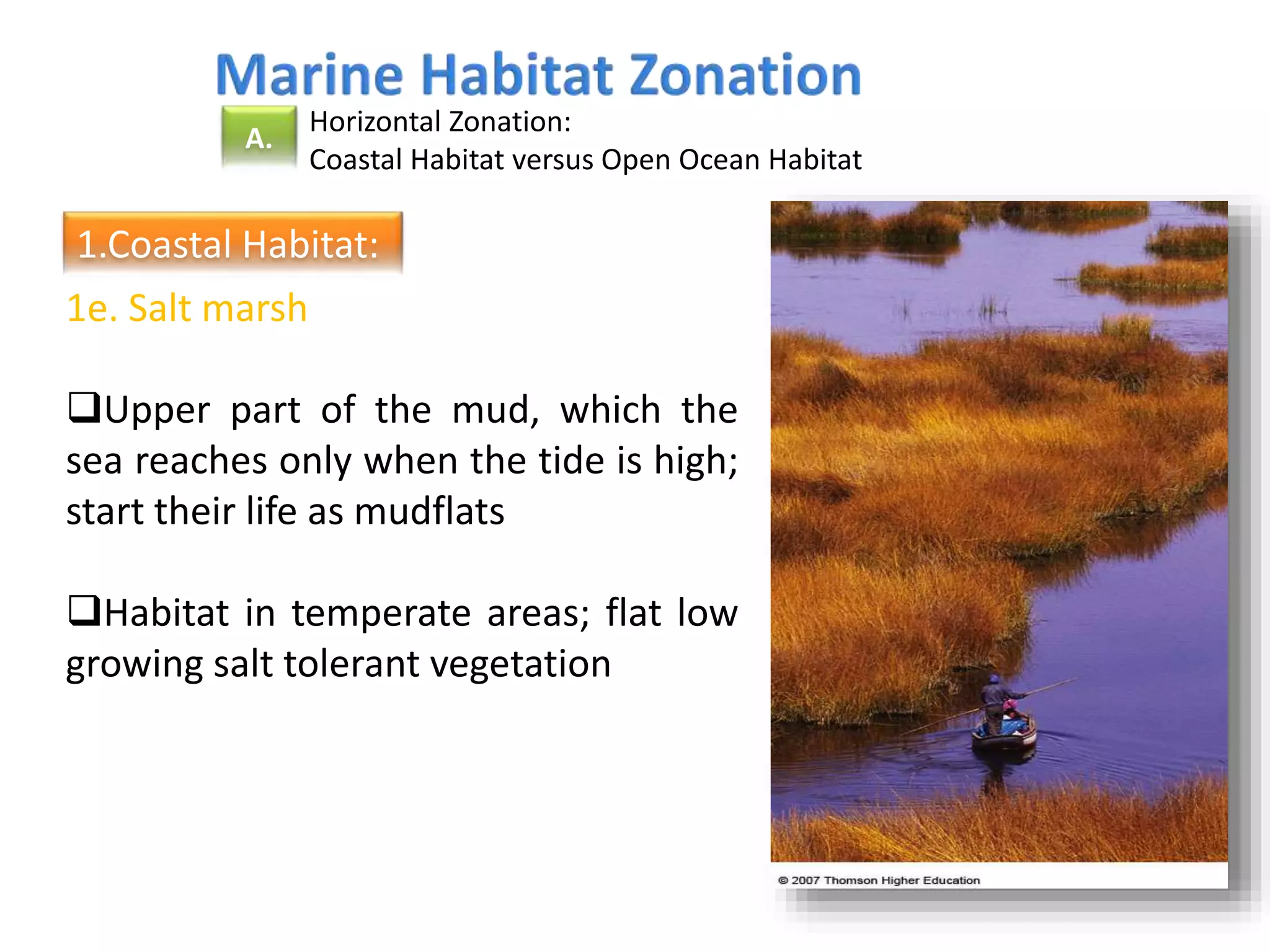 Marine Habitat Zonation

A. Horizontal Zonation:
Coastal Habitat versus Open Ocean Habitat

1.Coastal Habitat:

1e. Salt marsh

❑Upper part of the mud, which the sea reaches only when the tide is high; start their life as mudflats

❑Habitat in temperate areas; flat low growing salt tolerant vegetation

© 2007 Thomson Higher Education